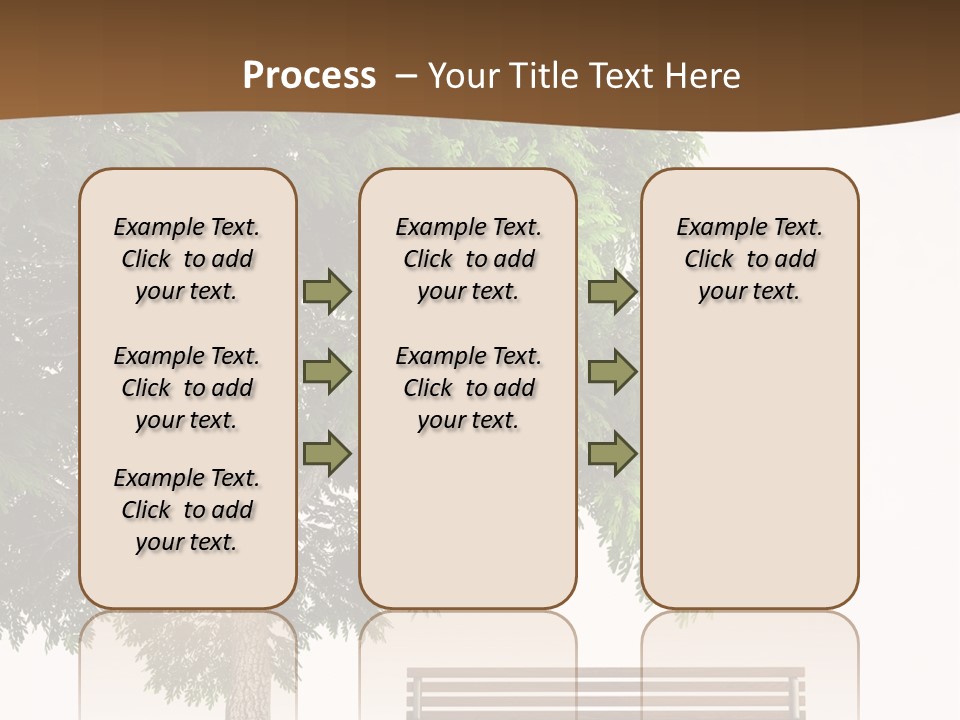 Process – Your Title Text Here

Example Text. Click to add your text.

Example Text. Click to add your text.

Example Text. Click to add your text.

Example Text. Click to add your text.

Example Text. Click to add your text.

Example Text. Click to add your text.